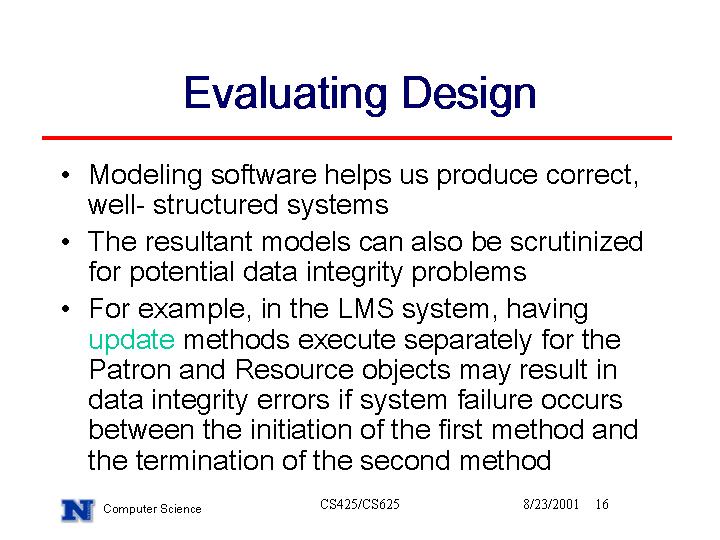 Evaluating Design

• Modeling software helps us produce correct, well- structured systems

• The resultant models can also be scrutinized for potential data integrity problems

• For example, in the LMS system, having update methods execute separately for the Patron and Resource objects may result in data integrity errors if system failure occurs between the initiation of the first method and the termination of the second method

N Computer Science CS425/CS625 8/23/2001 16